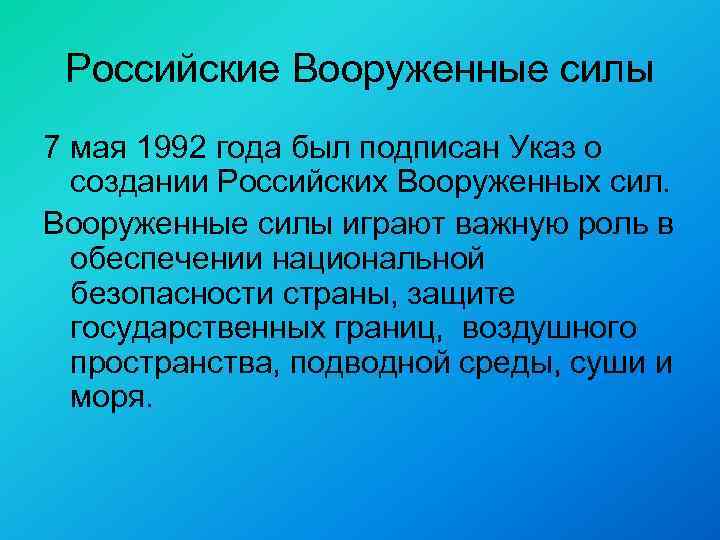 Российские Вооруженные силы

7 мая 1992 года был подписан Указ о создании Российских Вооруженных сил.

Вооруженные силы играют важную роль в обеспечении национальной безопасности страны, защите государственных границ, воздушного пространства, подводной среды, суши и моря.